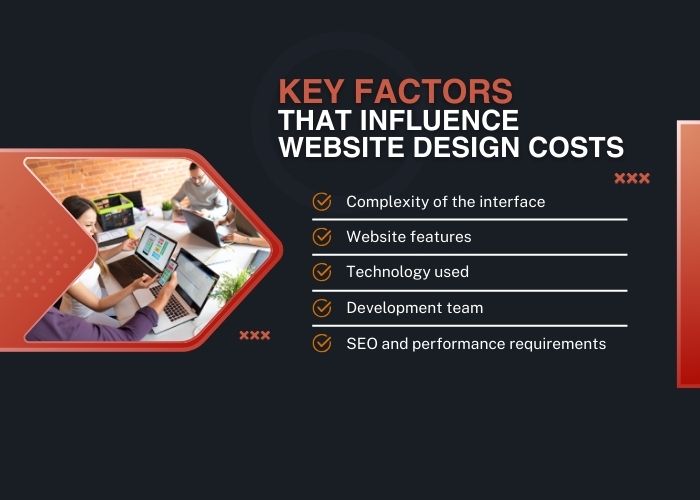 KEY FACTORS
THAT INFLUENCE
WEBSITE DESIGN COSTS

Complexity of the interface

Website features

Technology used

Development team

SEO and performance requirements